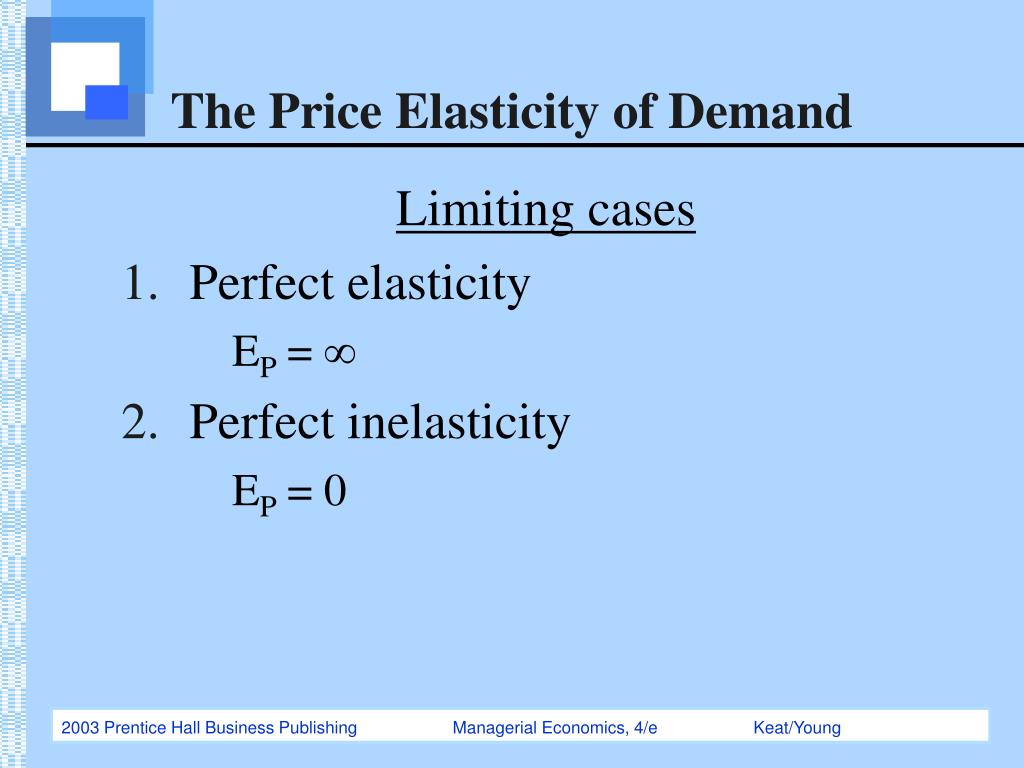 The Price Elasticity of Demand

Limiting cases

1. Perfect elasticity

$E_P = \infty$

2. Perfect inelasticity

$E_P = 0$

2003 Prentice Hall Business Publishing Managerial Economics, 4/e Keat/Young